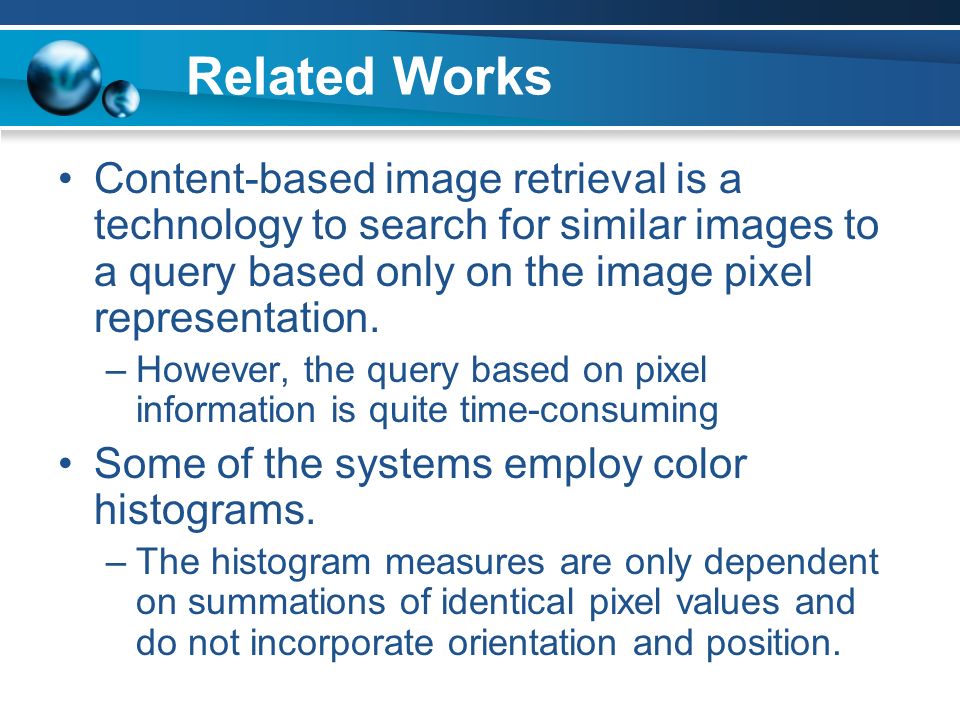 Related Works

• Content-based image retrieval is a technology to search for similar images to a query based only on the image pixel representation.

– However, the query based on pixel information is quite time-consuming

• Some of the systems employ color histograms.

– The histogram measures are only dependent on summations of identical pixel values and do not incorporate orientation and position.